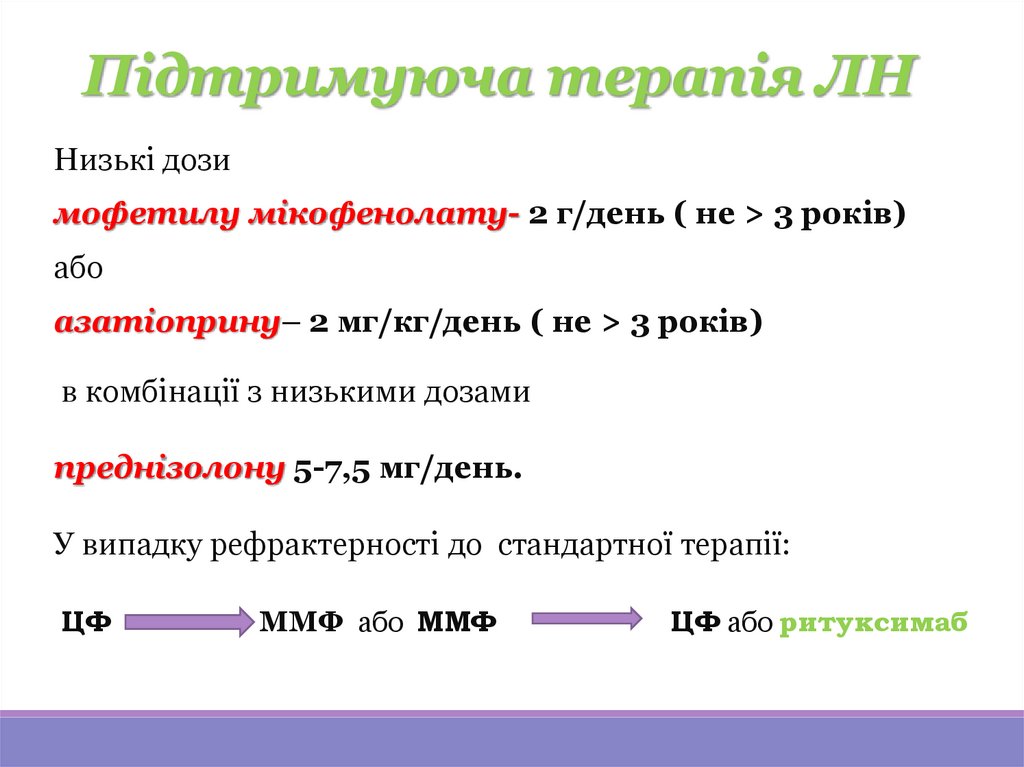 Підтримуюча терапія ЛН

Низькі дози

мофетилу мікофенолату- 2 г/день ( не > 3 років)

або

азатіоприну– 2 мг/кг/день ( не > 3 років)

в комбінації з низькими дозами

преднізолону 5-7,5 мг/день.

У випадку рефрактерності до стандартної терапії:

ЦФ ММФ або ММФ ЦФ або ритуксимаб